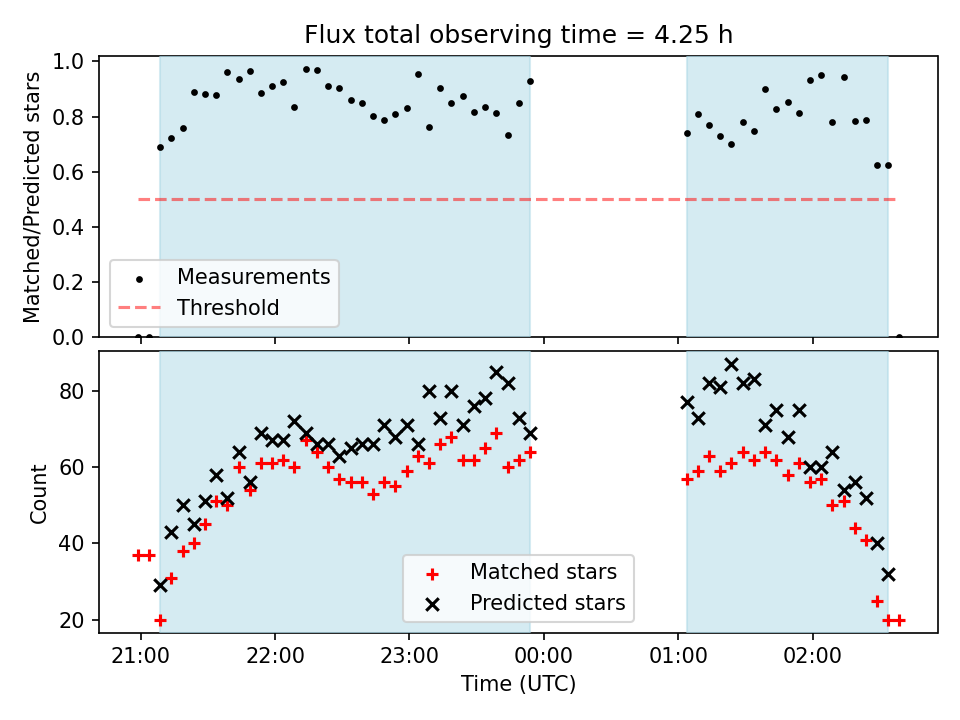 Flux total observing time = 4.25 h

Matched/Predicted stars

1.0
0.8
0.6
0.4
0.2
0.0

Measurements
Threshold

Count

80
60
40
20

Matched stars
Predicted stars

21:00
22:00
23:00
00:00
01:00
02:00

Time (UTC)